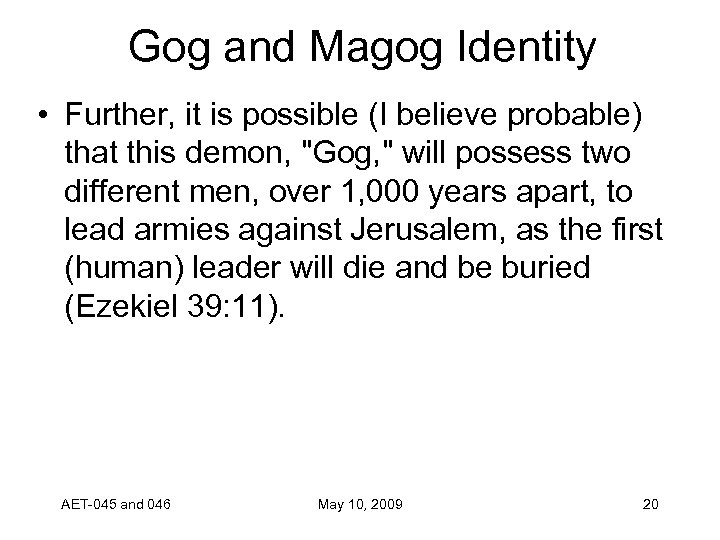 Gog and Magog Identity

• Further, it is possible (I believe probable) that this demon, "Gog," will possess two different men, over 1,000 years apart, to lead armies against Jerusalem, as the first (human) leader will die and be buried (Ezekiel 39:11).

AET-045 and 046

May 10, 2009

20